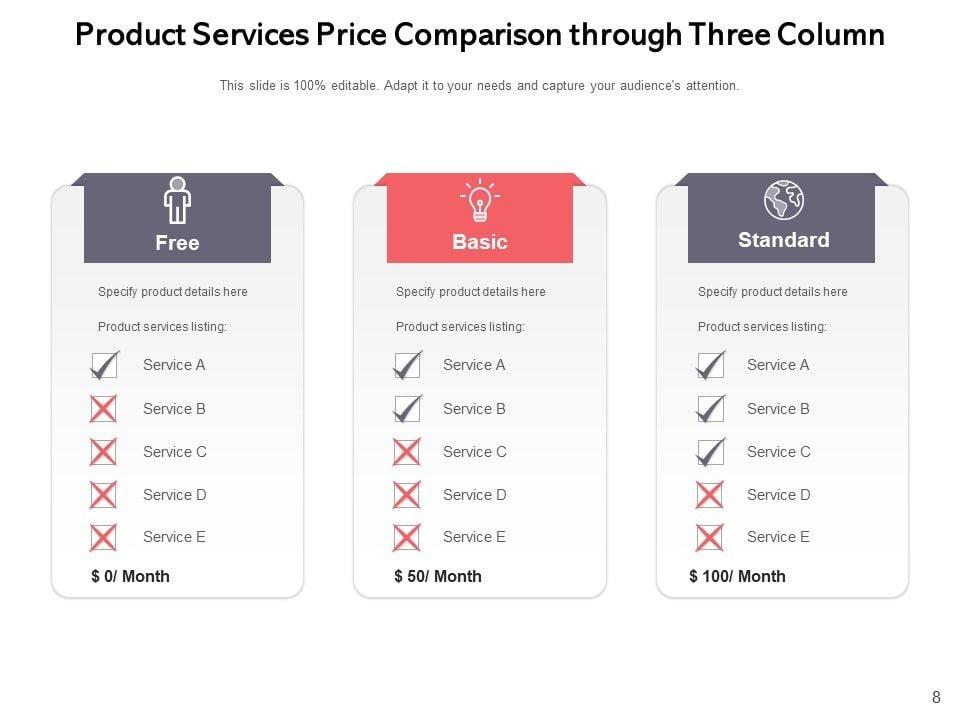 Product Services Price Comparison through Three Column

This slide is 100% editable. Adapt it to your needs and capture your audience's attention.

Free

Specify product details here

Product services listing:

Service A

Service B

Service C

Service D

Service E

$ 0/ Month

Basic

Specify product details here

Product services listing:

Service A

Service B

Service C

Service D

Service E

$ 50/ Month

Standard

Specify product details here

Product services listing:

Service A

Service B

Service C

Service D

Service E

$ 100/ Month

8